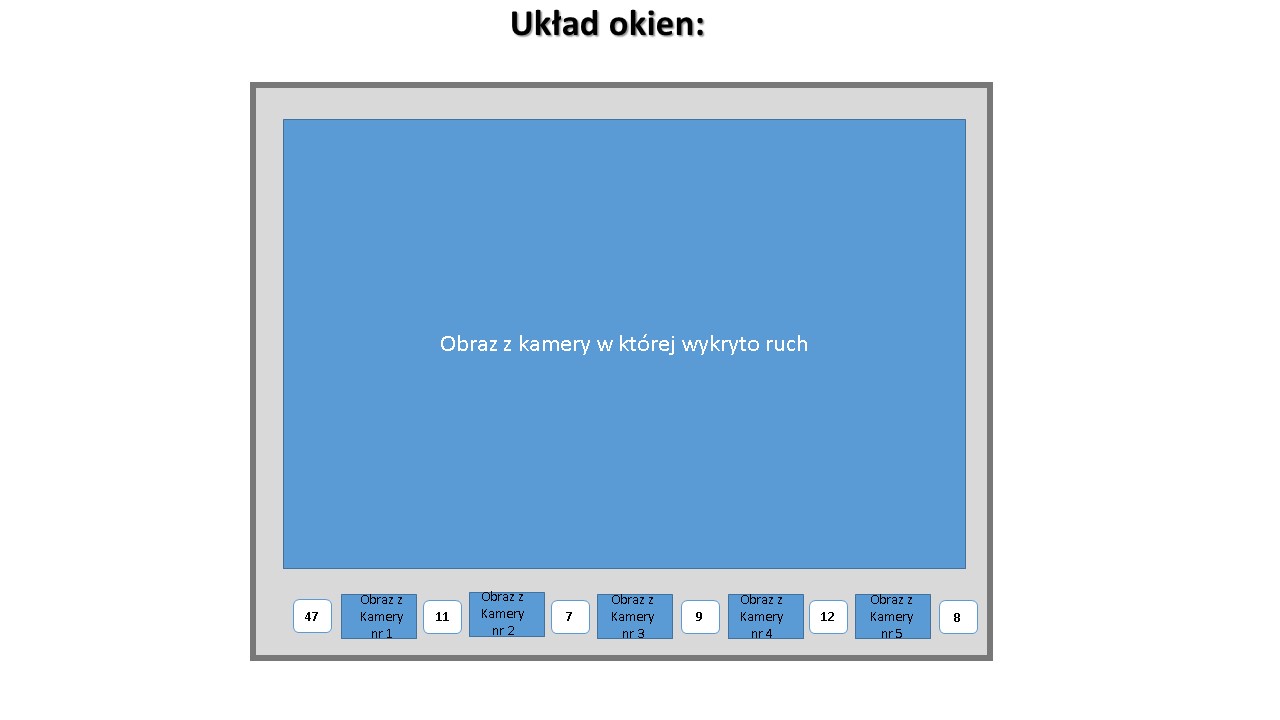 Układ okien:

Obraz z kamery w której wykryto ruch

47

Obraz z Kamery nr 1

11

Obraz z Kamery nr 2

7

Obraz z Kamery nr 3

9

Obraz z Kamery nr 4

12

Obraz z Kamery nr 5

8